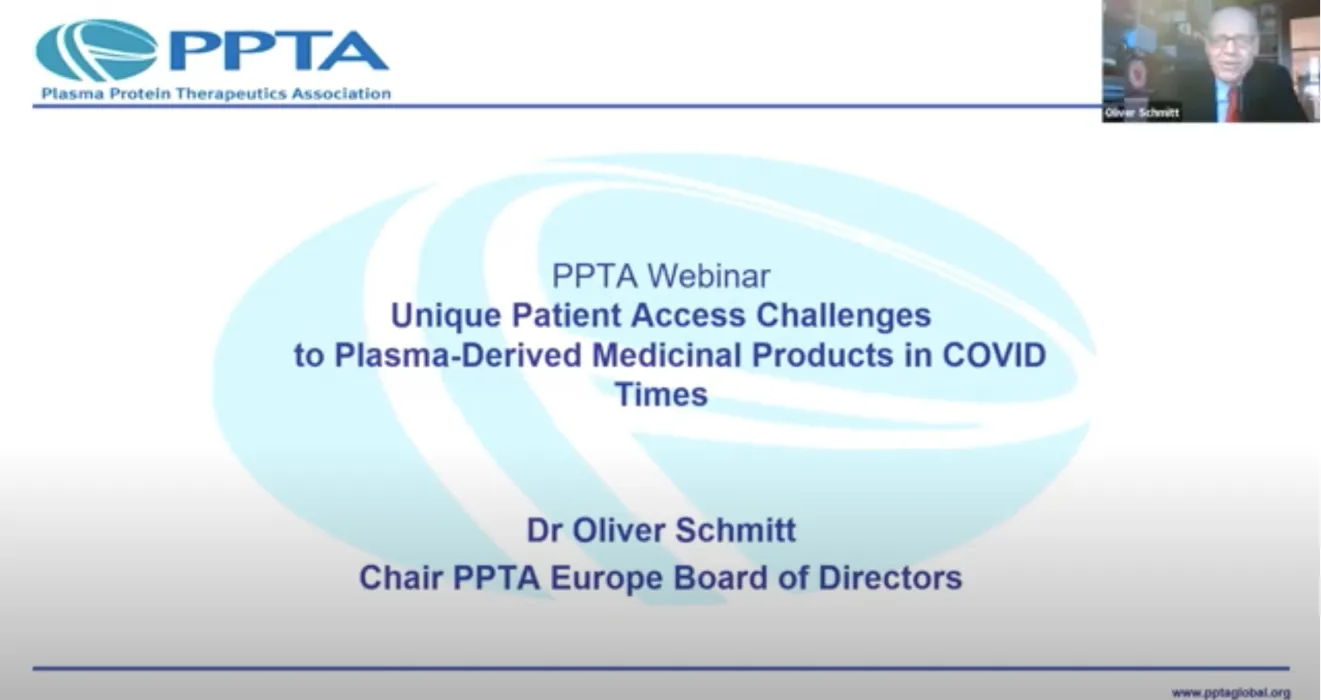 PPTA
Plasma Protein Therapeutics Association

Oliver Schmitt

PPTA Webinar
Unique Patient Access Challenges to Plasma-Derived Medicinal Products in COVID Times

Dr Oliver Schmitt
Chair PPTA Europe Board of Directors

www.pptaglobal.org